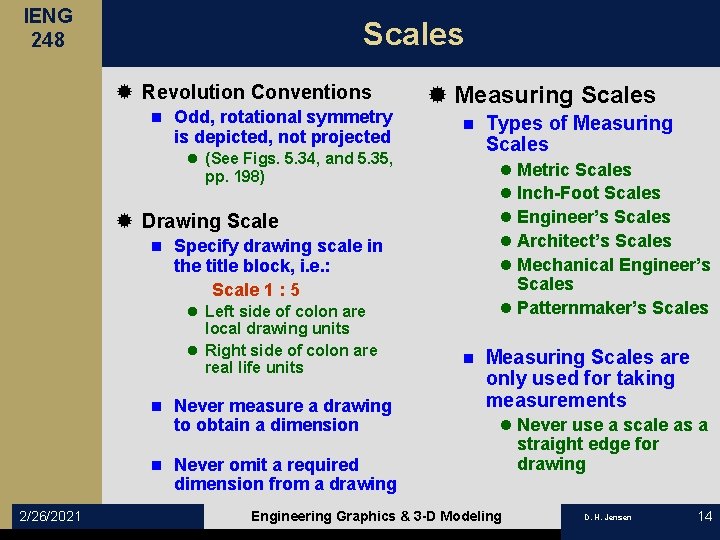 IENG 248

Scales

Revolution Conventions

Odd, rotational symmetry is depicted, not projected

(See Figs. 5.34, and 5.35, pp. 198)

Drawing Scale

Specify drawing scale in the title block, i.e.:

Scale 1 : 5

Left side of colon are local drawing units

Right side of colon are real life units

Never measure a drawing to obtain a dimension

Never omit a required dimension from a drawing

Measuring Scales

Types of Measuring Scales

Metric Scales

Inch-Foot Scales

Engineer's Scales

Architect's Scales

Mechanical Engineer's Scales

Patternmaker's Scales

Measuring Scales are only used for taking measurements

Never use a scale as a straight edge for drawing

2/26/2021

Engineering Graphics & 3-D Modeling

D. H. Jensen

14